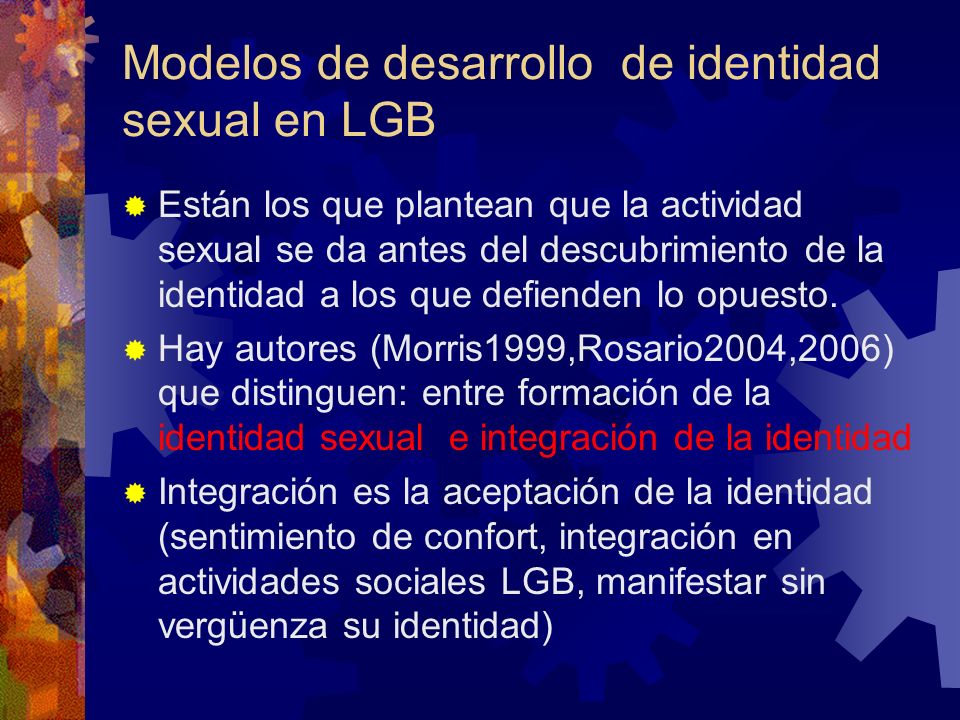 Modelos de desarrollo de identidad sexual en LGB

Están los que plantean que la actividad sexual se da antes del descubrimiento de la identidad a los que defienden lo opuesto.

Hay autores (Morris1999,Rosario2004,2006) que distinguen: entre formación de la identidad sexual e integración de la identidad

Integración es la aceptación de la identidad (sentimiento de confort, integración en actividades sociales LGB, manifestar sin vergüenza su identidad)